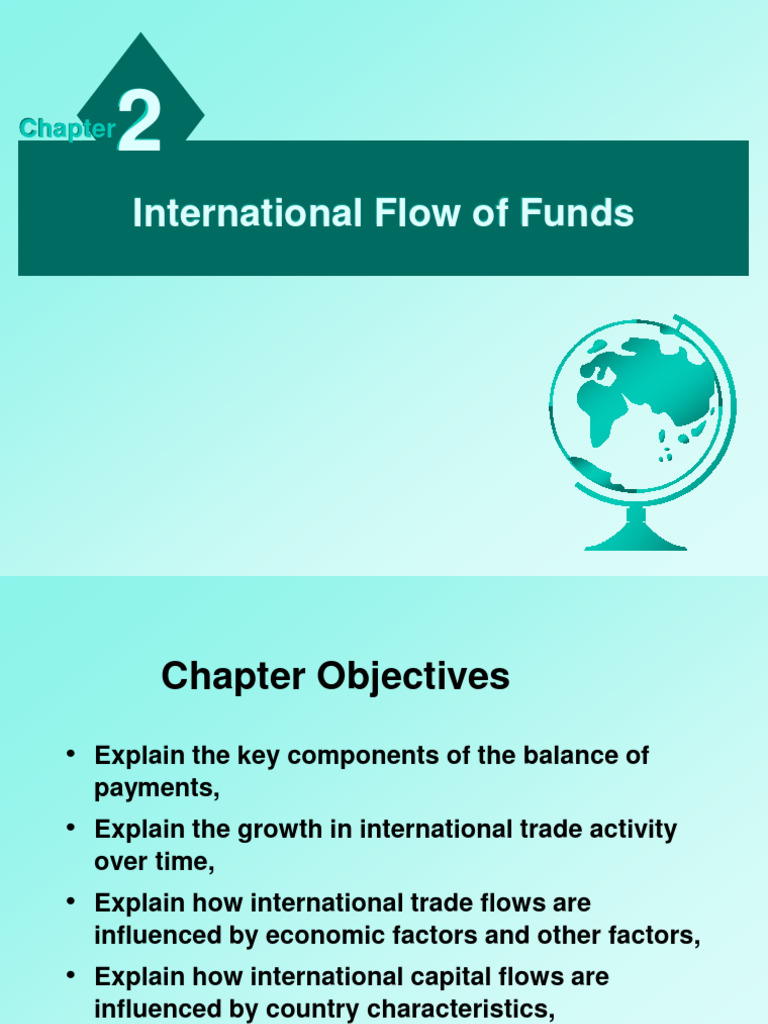 Chapter 2

International Flow of Funds

Chapter Objectives

• Explain the key components of the balance of payments,

• Explain the growth in international trade activity over time,

• Explain how international trade flows are influenced by economic factors and other factors,

• Explain how international capital flows are influenced by country characteristics,